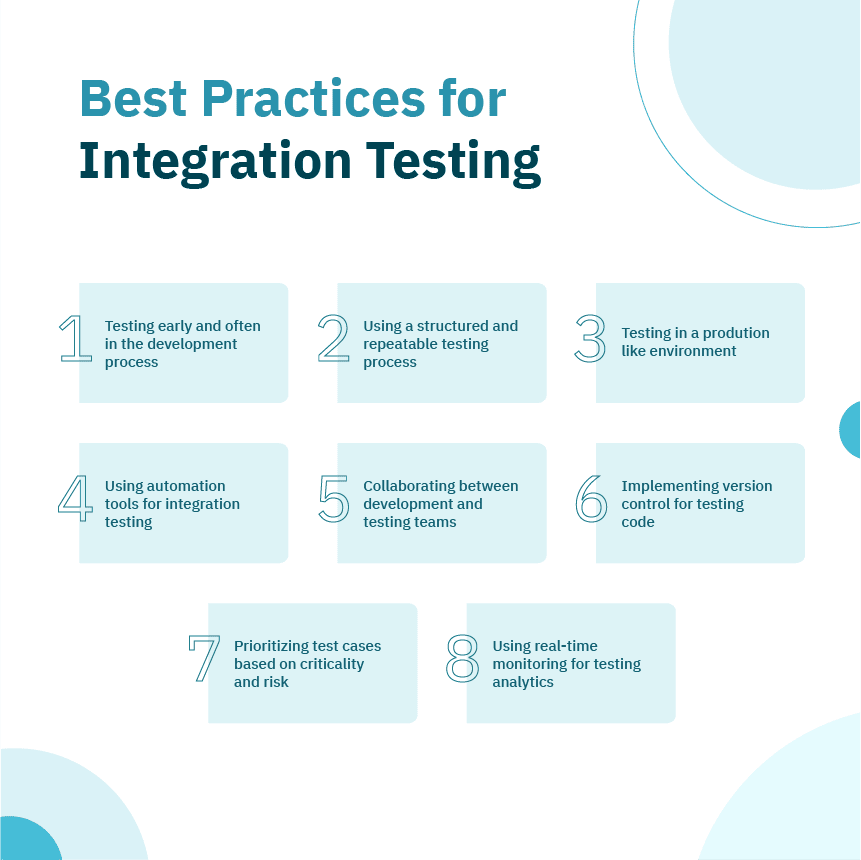 Best Practices for Integration Testing

1 Testing early and often in the development process

2 Using a structured and repeatable testing process

3 Testing in a prodution like environment

4 Using automation tools for integration testing

5 Collaborating between development and testing teams

6 Implementing version control for testing code

7 Prioritizing test cases based on criticality and risk

8 Using real-time monitoring for testing analytics